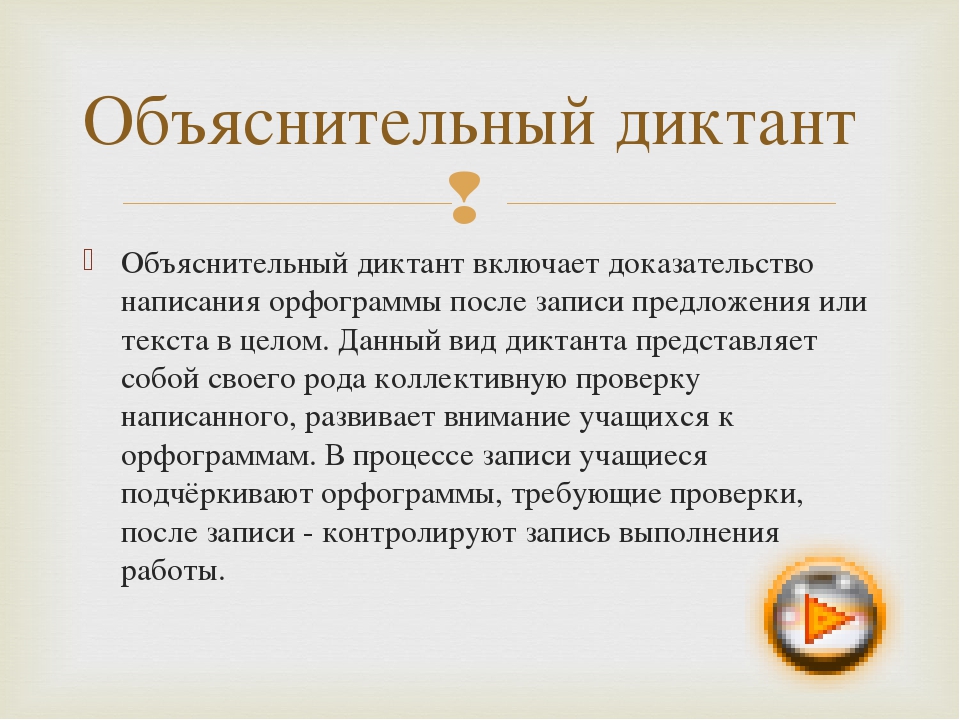 Объяснительный диктант

Объяснительный диктант включает доказательство написания орфограммы после записи предложения или текста в целом. Данный вид диктанта представляет собой своего рода коллективную проверку написанного, развивает внимание учащихся к орфограммам. В процессе записи учащиеся подчёркивают орфограммы, требующие проверки, после записи - контролируют запись выполнения работы.